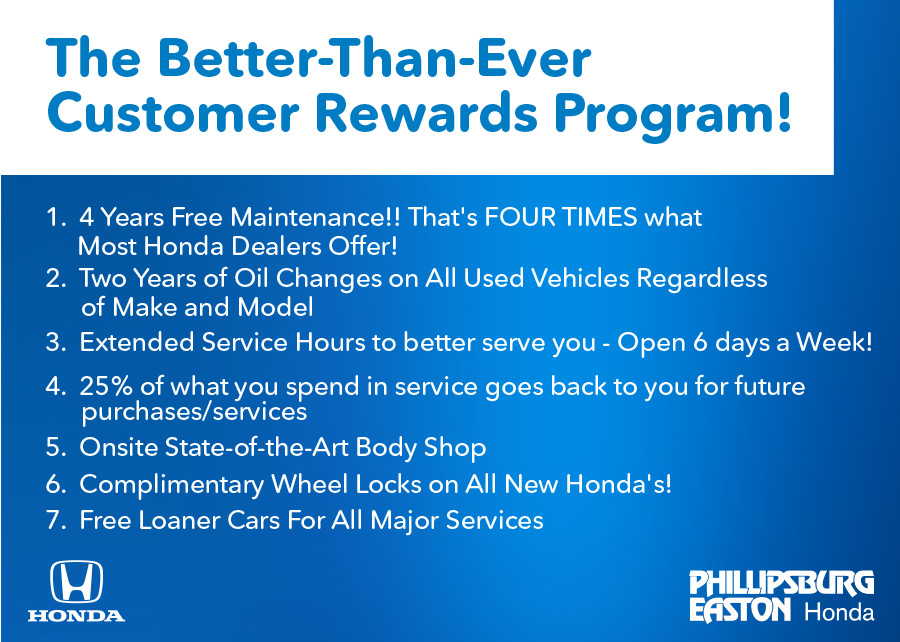 The Better-Than-Ever Customer Rewards Program!

1. 4 Years Free Maintenance!! That's FOUR TIMES what Most Honda Dealers Offer!
2. Two Years of Oil Changes on All Used Vehicles Regardless of Make and Model
3. Extended Service Hours to better serve you - Open 6 days a Week!
4. 25% of what you spend in service goes back to you for future purchases/services
5. Onsite State-of-the-Art Body Shop
6. Complimentary Wheel Locks on All New Honda's!
7. Free Loaner Cars For All Major Services

HONDA

PHILLIPSBURG EASTON Honda